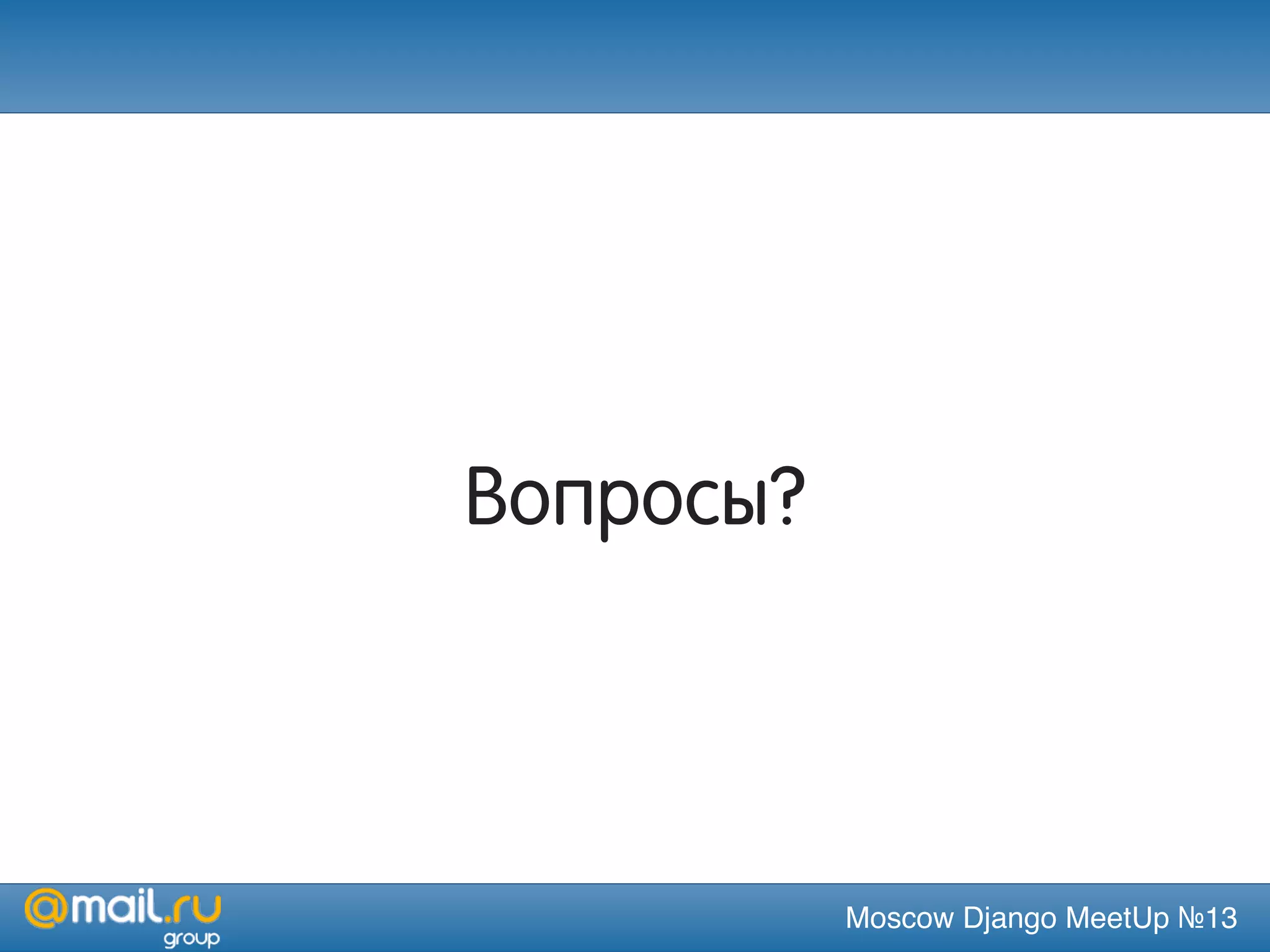 Вопросы?

@mail.ru group

Moscow Django MeetUp №13